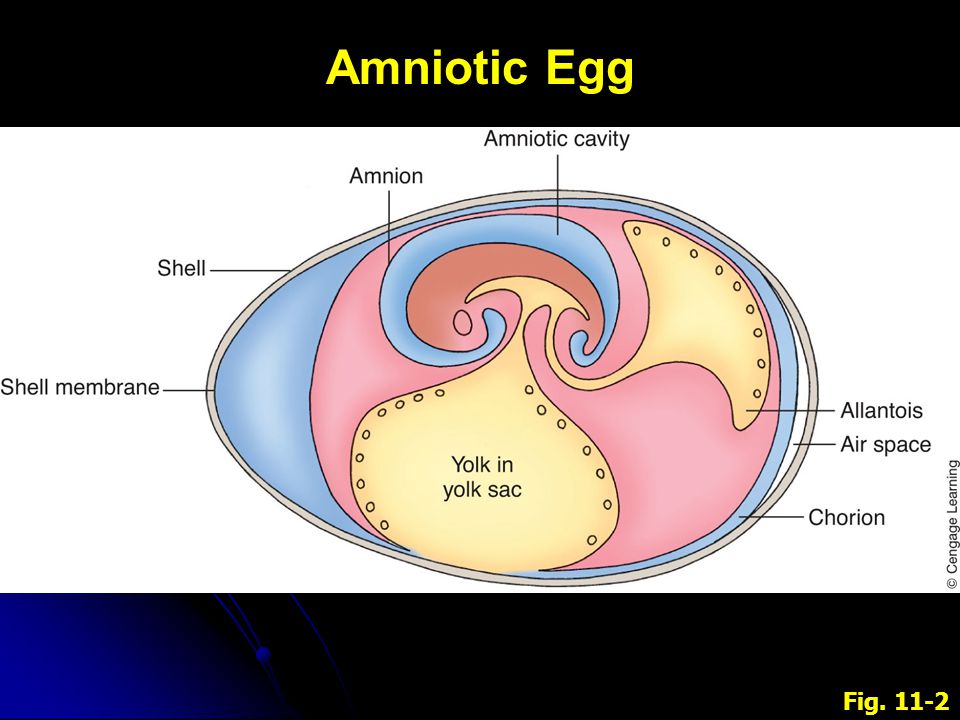 Amniotic Egg

Amniotic cavity

Amnion

Shell

Shell membrane

Yolk in yolk sac

Allantois

Air space

Chorion

© Cengage Learning

Fig. 11-2